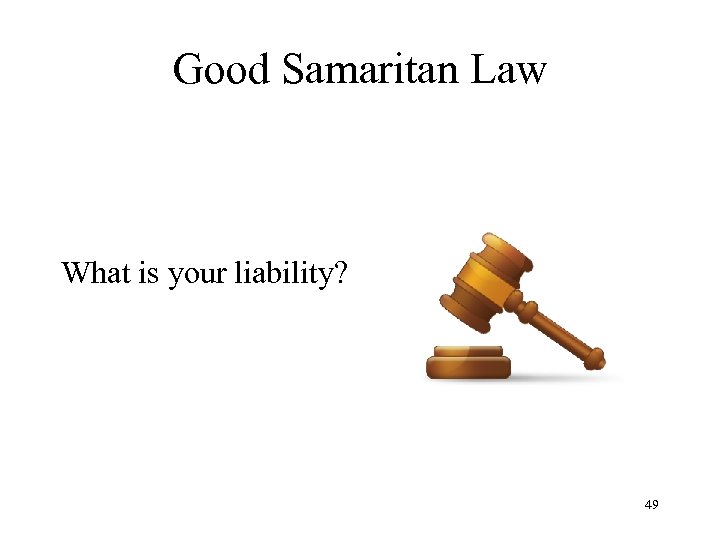 Good Samaritan Law

What is your liability?

49